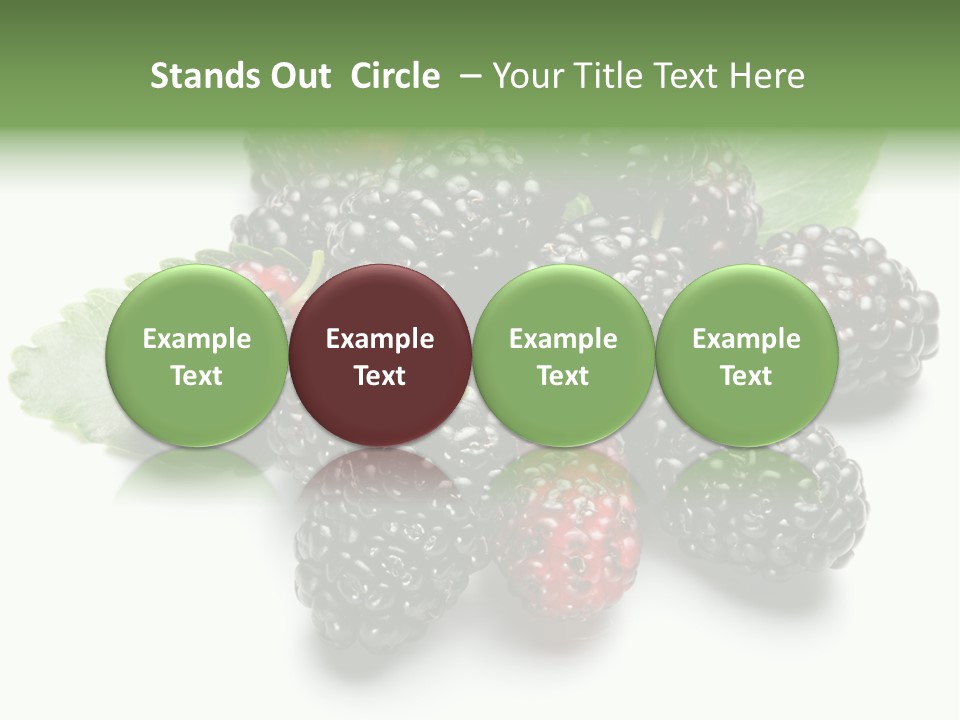 Stands Out  Circle  – Your Title Text Here

Example Text

Example Text

Example Text

Example Text